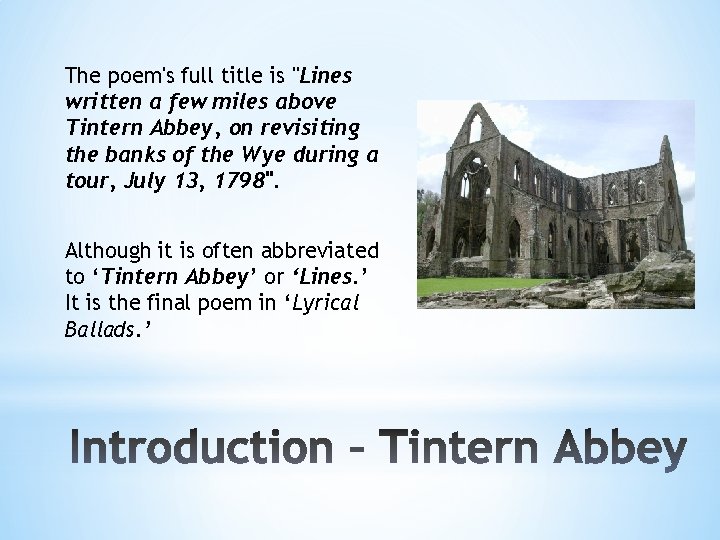 The poem's full title is "Lines written a few miles above Tintern Abbey, on revisiting the banks of the Wye during a tour, July 13, 1798".

Although it is often abbreviated to 'Tintern Abbey' or 'Lines.' It is the final poem in 'Lyrical Ballads.'

Introduction – Tintern Abbey